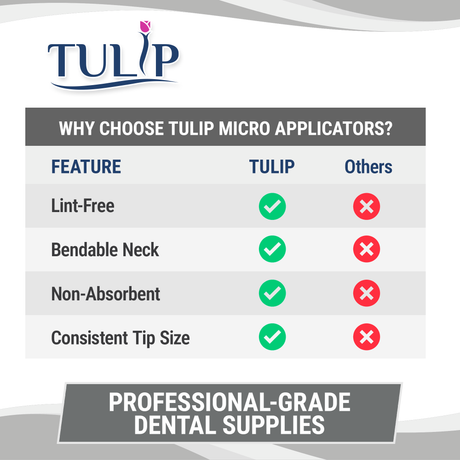 TULIP

WHY CHOOSE TULIP MICRO APPLICATORS?

| FEATURE | TULIP | Others |
|---|---|---|
| Lint-Free | ✓ | ✗ |
| Bendable Neck | ✓ | ✗ |
| Non-Absorbent | ✓ | ✗ |
| Consistent Tip Size | ✓ | ✗ |

PROFESSIONAL-GRADE DENTAL SUPPLIES